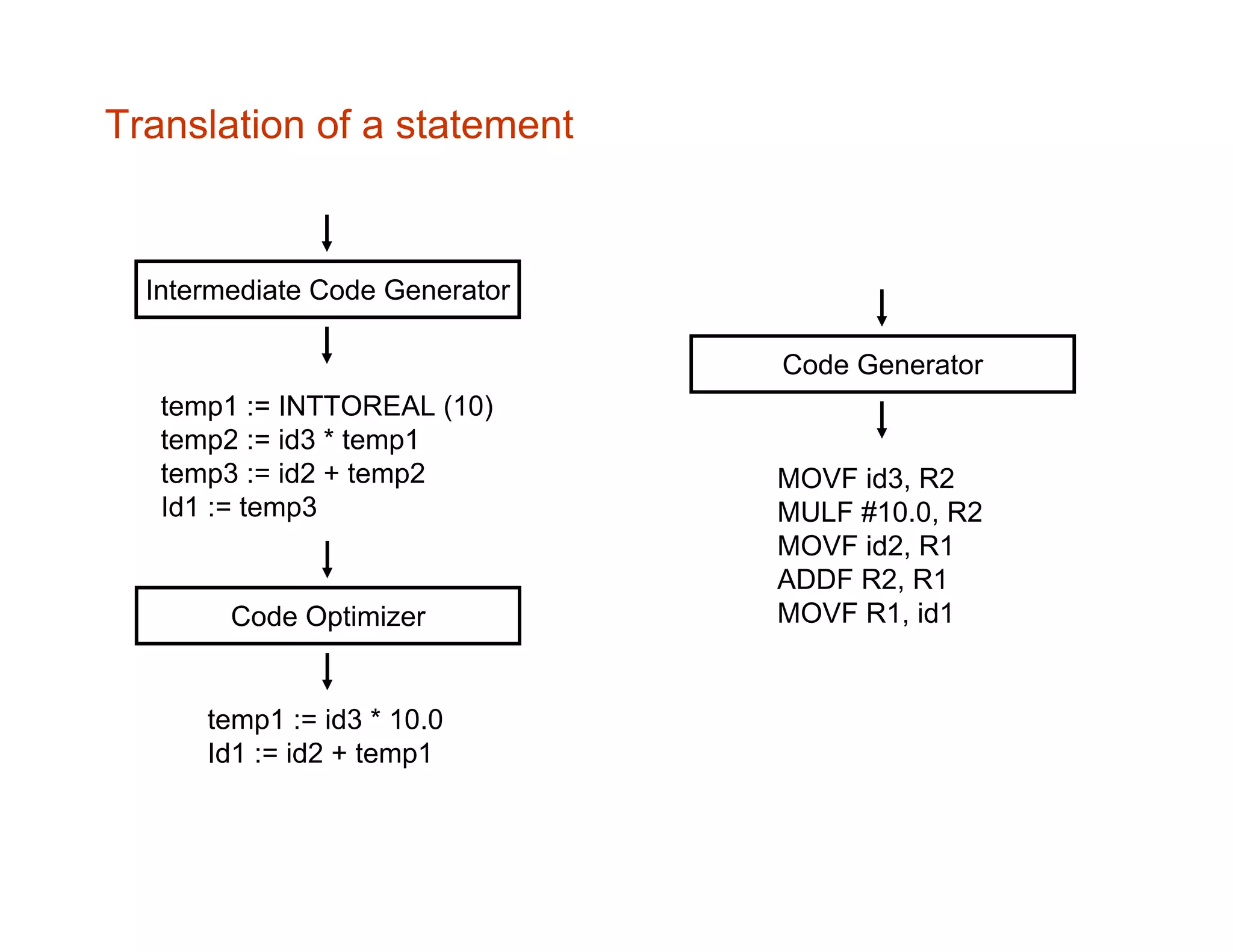 Translation of a statement

Intermediate Code Generator

temp1 := INTTOREAL (10)
temp2 := id3 * temp1
temp3 := id2 + temp2
Id1 := temp3

Code Optimizer

temp1 := id3 * 10.0
Id1 := id2 + temp1

Code Generator

MOVF id3, R2
MULF #10.0, R2
MOVF id2, R1
ADDF R2, R1
MOVF R1, id1